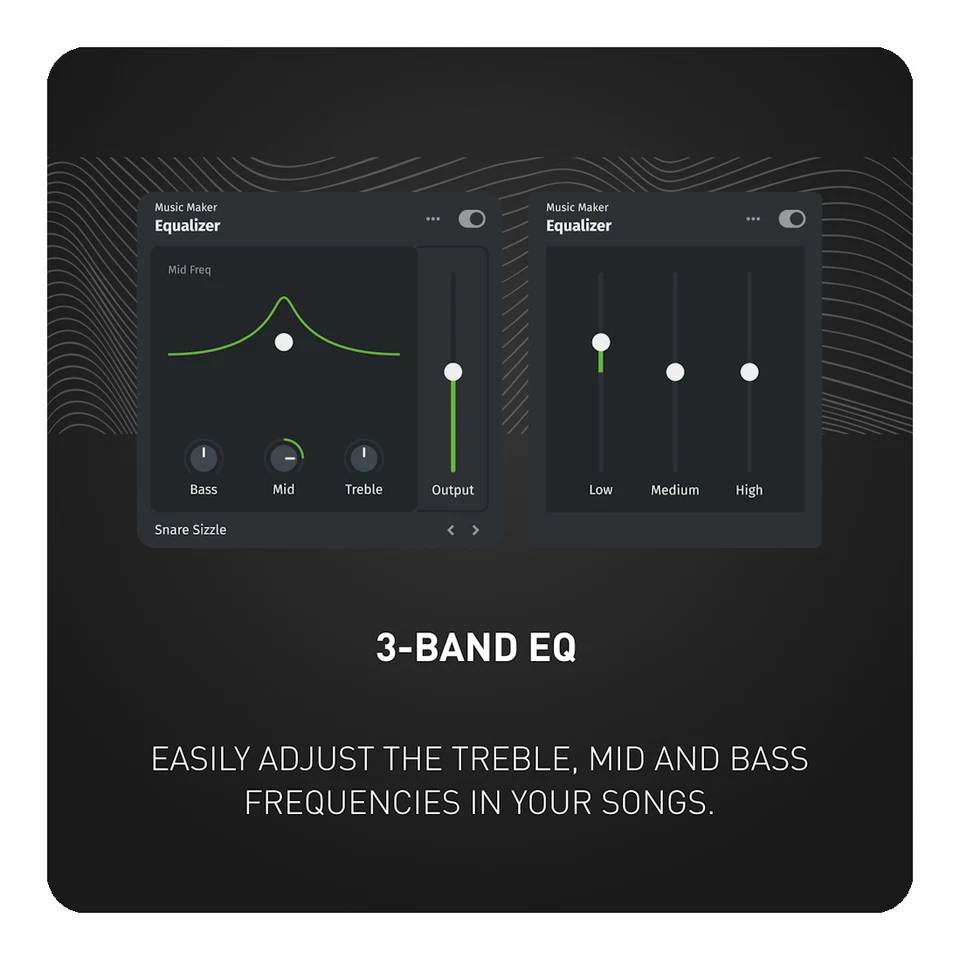 Music Maker
Equalizer

Mid Freq

Bass Mid Treble Output

Snare Sizzle

Music Maker
Equalizer

Low Medium High

3-BAND EQ

EASILY ADJUST THE TREBLE, MID AND BASS FREQUENCIES IN YOUR SONGS.